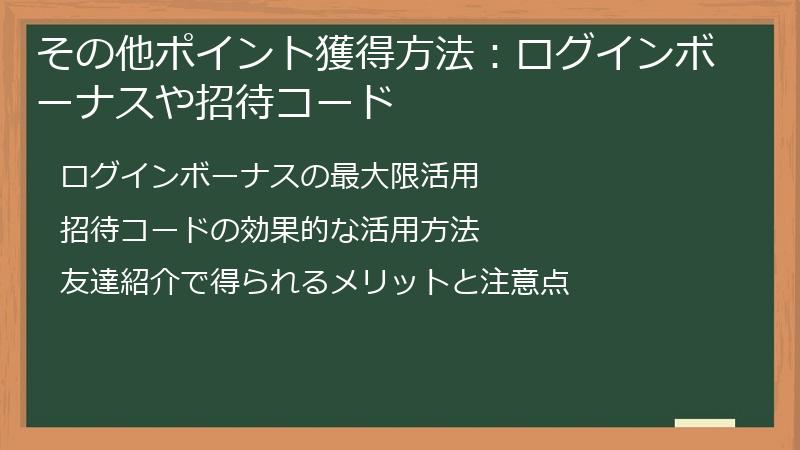 その他ポイント獲得方法：ログインボーナスや招待コード

ログインボーナスの最大限活用

招待コードの効果的な活用方法

友達紹介で得られるメリットと注意点